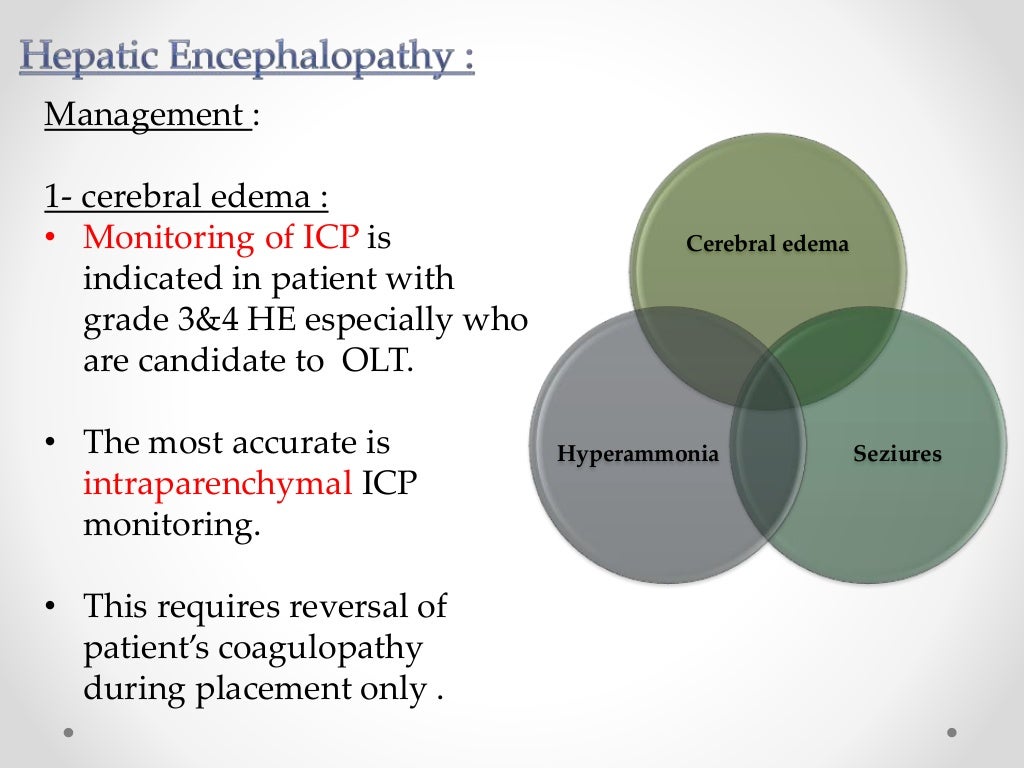 Hepatic Encephalopathy :

Management :

1- cerebral edema :

• Monitoring of ICP is indicated in patient with grade 3&4 HE especially who are candidate to OLT.

• The most accurate is intraparenchymal ICP monitoring.

• This requires reversal of patient's coagulopathy during placement only .

Cerebral edema

Hyperammonia

Seziures